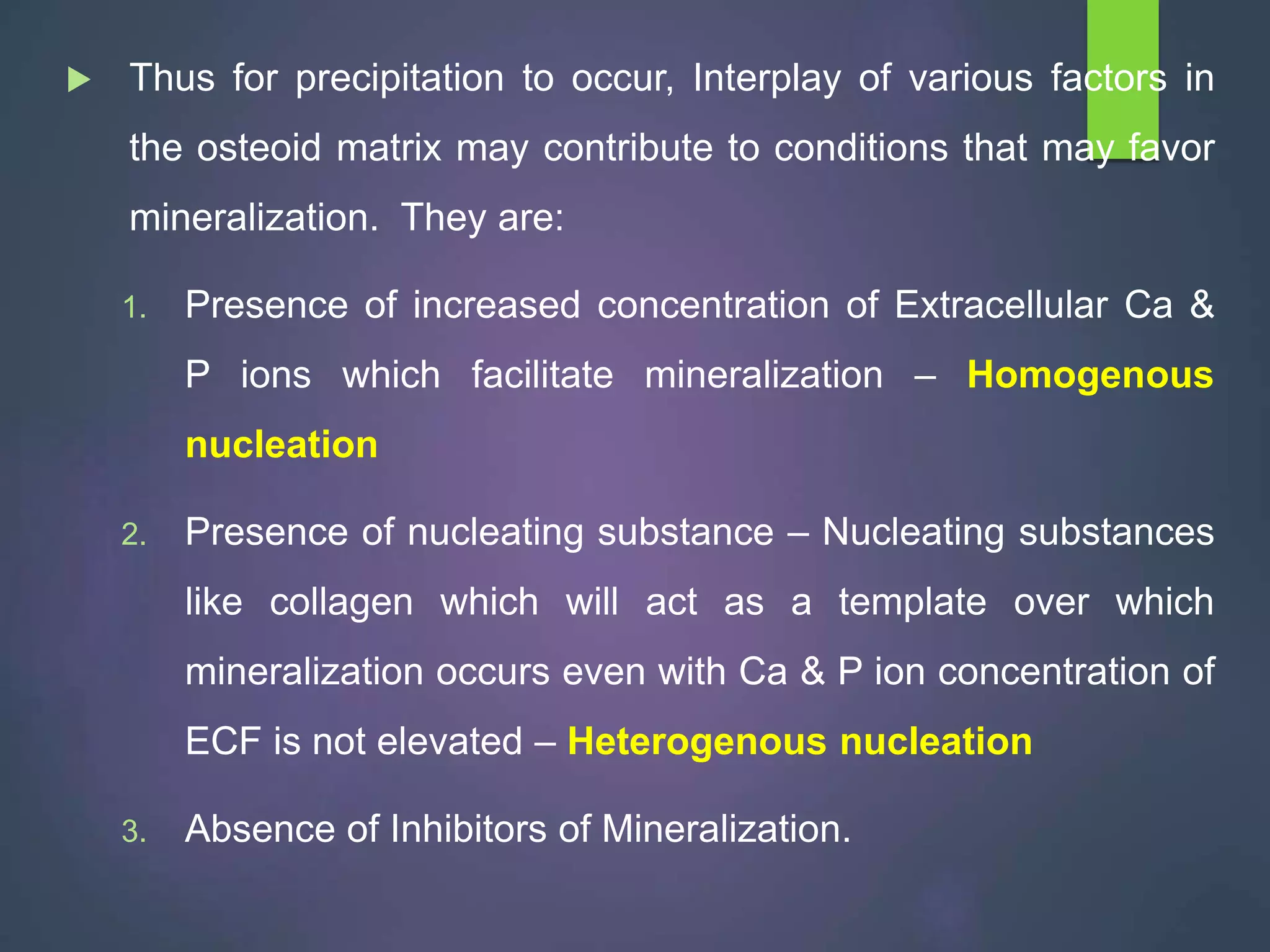 Thus for precipitation to occur, Interplay of various factors in the osteoid matrix may contribute to conditions that may favor mineralization. They are:

1. Presence of increased concentration of Extracellular Ca & P ions which facilitate mineralization – Homogenous nucleation

2. Presence of nucleating substance – Nucleating substances like collagen which will act as a template over which mineralization occurs even with Ca & P ion concentration of ECF is not elevated – Heterogenous nucleation

3. Absence of Inhibitors of Mineralization.